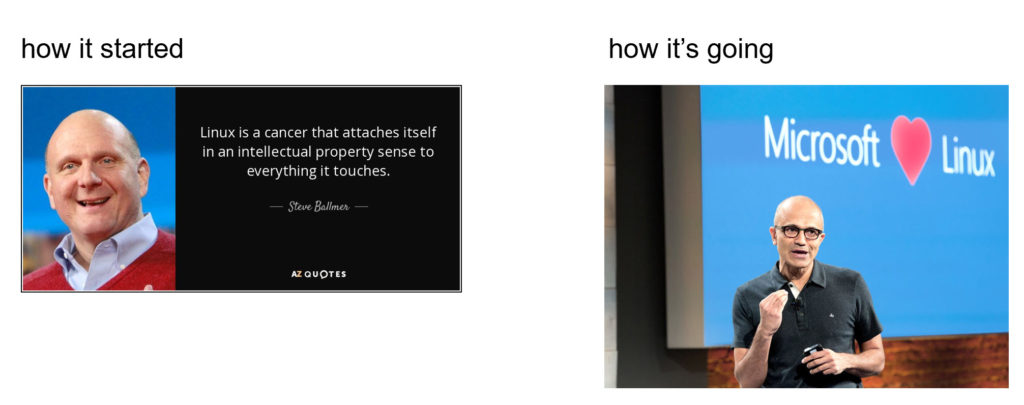 how it started

Linux is a cancer that attaches itself in an intellectual property sense to everything it touches.

— Steve Ballmer —

AZ QUOTES

how it's going

Microsoft Linux